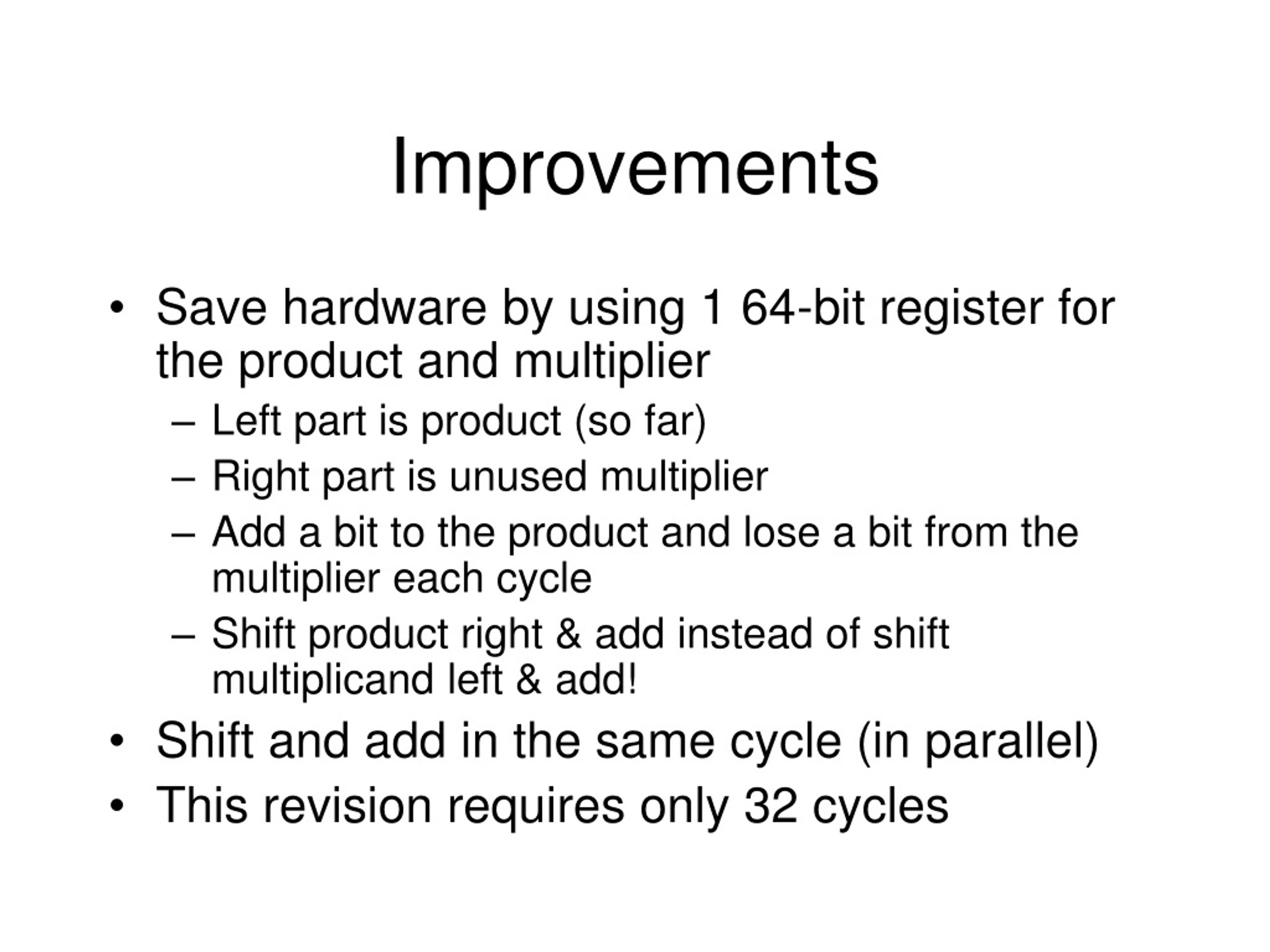 Improvements

• Save hardware by using 1 64-bit register for the product and multiplier
– Left part is product (so far)
– Right part is unused multiplier
– Add a bit to the product and lose a bit from the multiplier each cycle
– Shift product right & add instead of shift multiplicand left & add!
• Shift and add in the same cycle (in parallel)
• This revision requires only 32 cycles